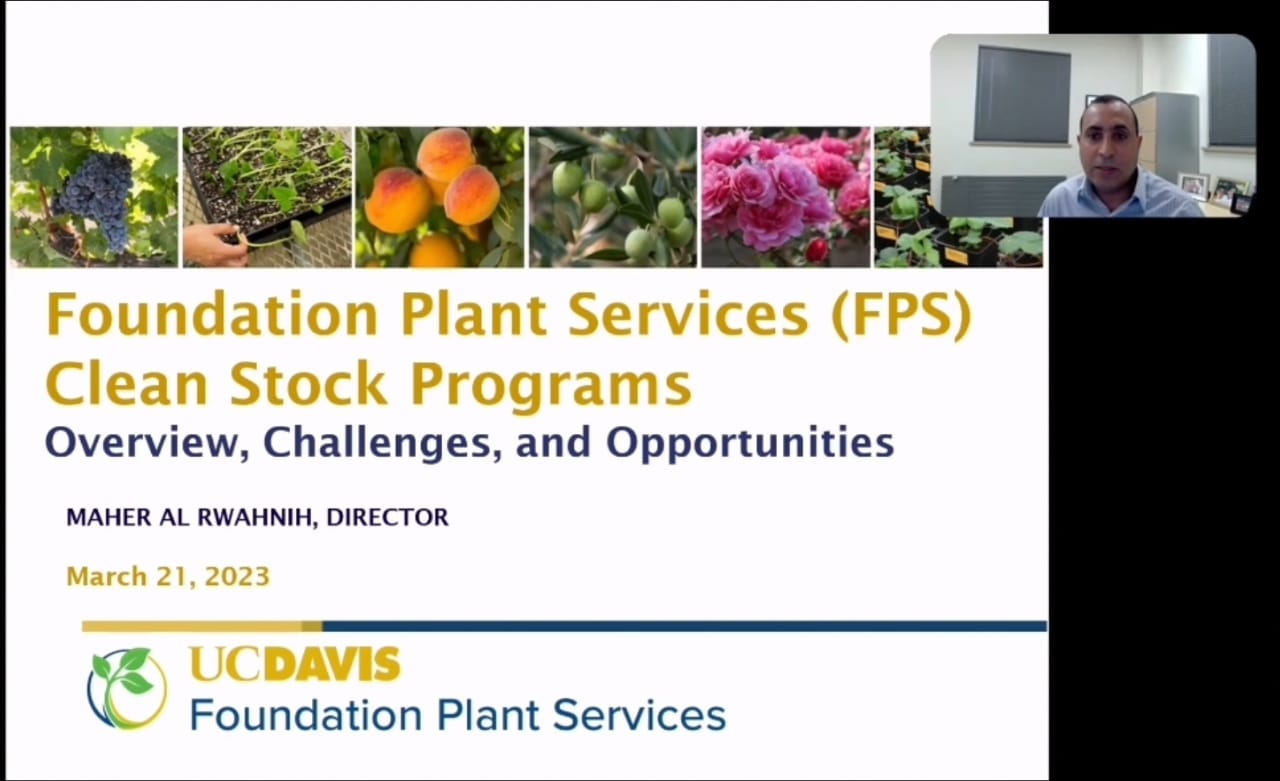 Foundation Plant Services (FPS) Clean Stock Programs

Overview, Challenges, and Opportunities

MAHER AL RWAHNIH, DIRECTOR

March 21, 2023

UCDAVIS
Foundation Plant Services